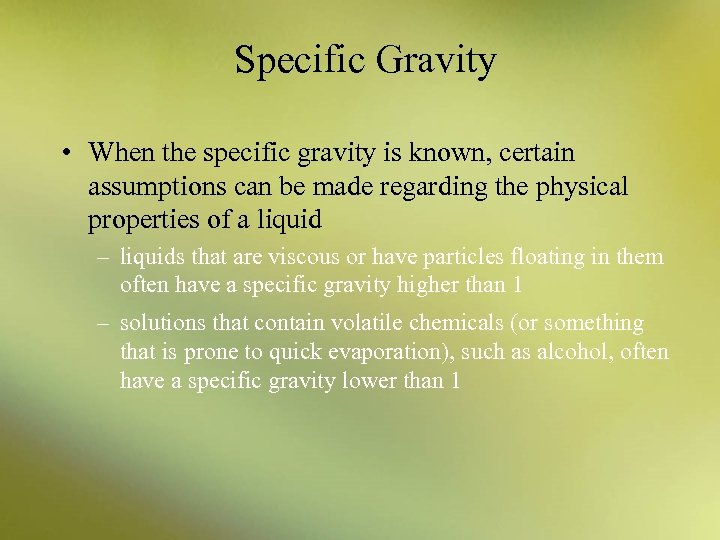 Specific Gravity

• When the specific gravity is known, certain assumptions can be made regarding the physical properties of a liquid

– liquids that are viscous or have particles floating in them often have a specific gravity higher than 1

– solutions that contain volatile chemicals (or something that is prone to quick evaporation), such as alcohol, often have a specific gravity lower than 1